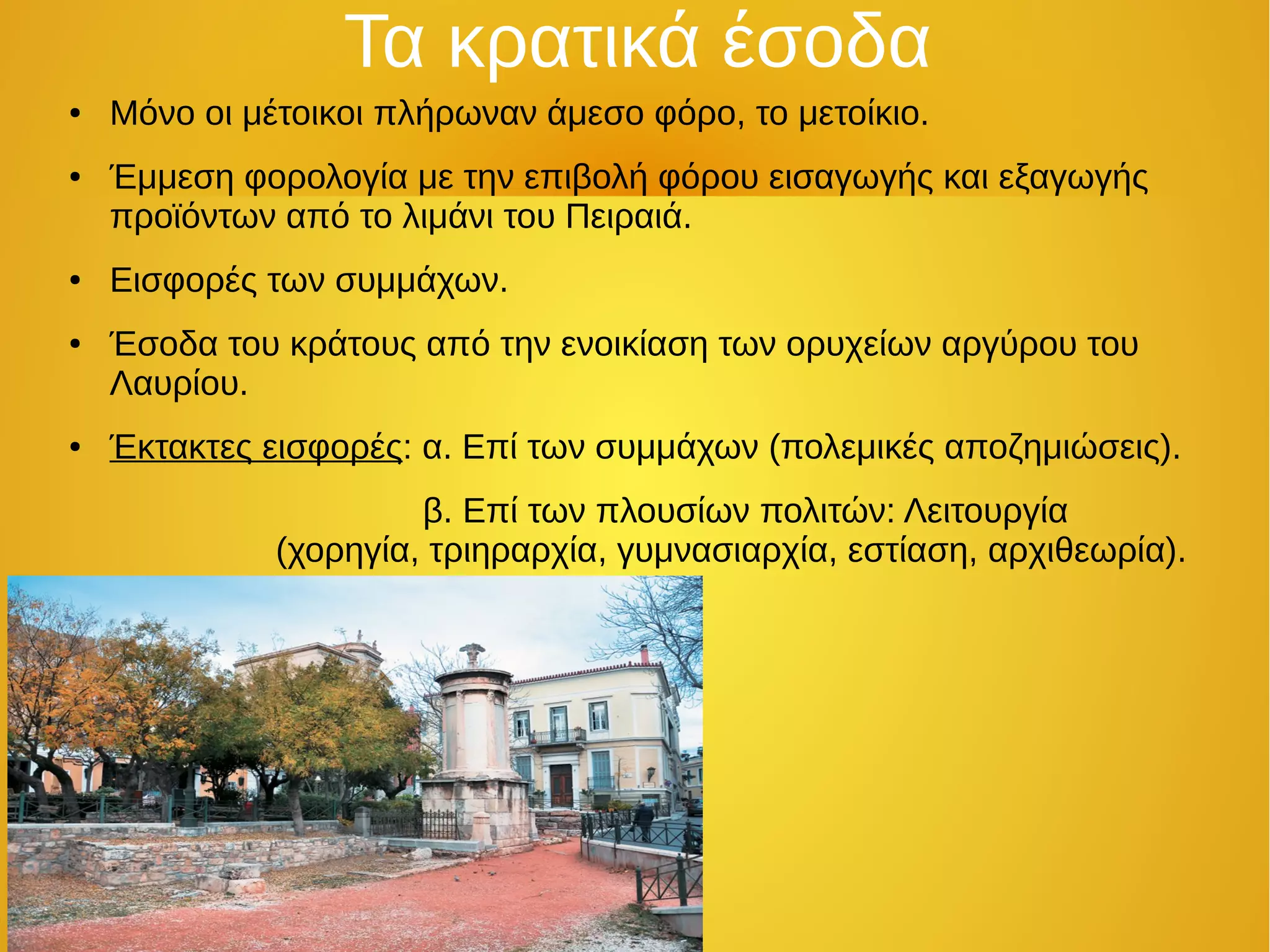 Τα κρατικά έσοδα

• Μόνο οι μέτοικοι πλήρωναν άμεσο φόρο, το μετοίκιο.

• Έμμεση φορολογία με την επιβολή φόρου εισαγωγής και εξαγωγής προϊόντων από το λιμάνι του Πειραιά.

• Εισφορές των συμμάχων.

• Έσοδα του κράτους από την ενοικίαση των ορυχείων αργύρου του Λαυρίου.

• Έκτακτες εισφορές: α. Επί των συμμάχων (πολεμικές αποζημιώσεις).

β. Επί των πλουσίων πολιτών: Λειτουργία (χορηγία, τριηραρχία, γυμνασιαρχία, εστίαση, αρχιθεωρία).